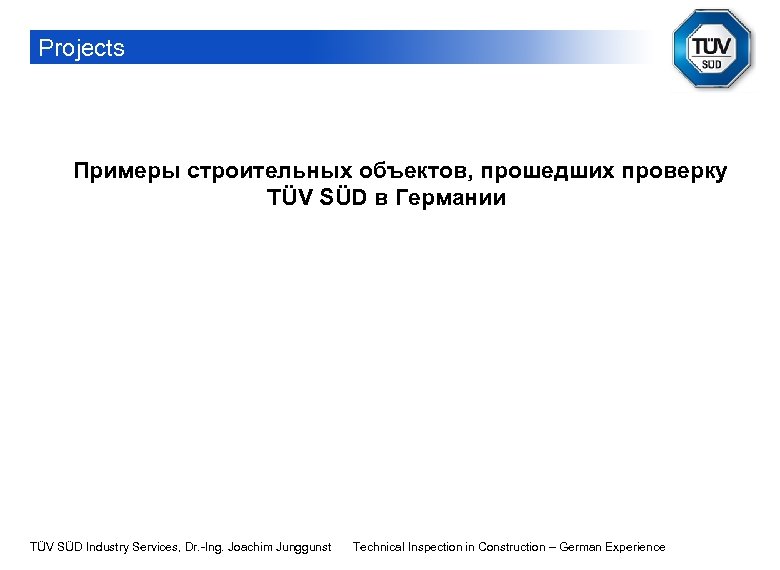 Projects

TÜV SÜD

Примеры строительных объектов, прошедших проверку TÜV SÜD в Германии

TÜV SÜD Industry Services, Dr.-Ing. Joachim Junggunst Technical Inspection in Construction – German Experience